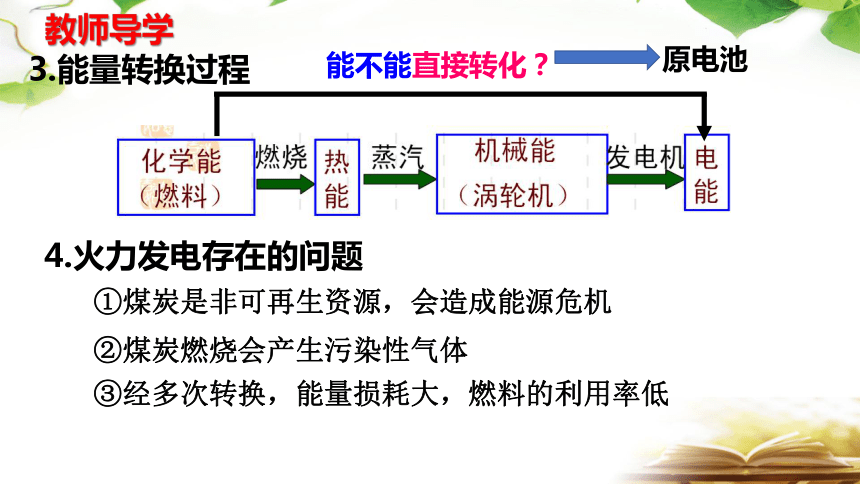 教师导学

3.能量转换过程

能不能直接转化？ 原电池

化学能（燃料） 燃烧 热能 蒸汽 机械能（涡轮机） 发电机 电能

4.火力发电存在的问题

①煤炭是非可再生资源，会造成能源危机

②煤炭燃烧会产生污染性气体

③经多次转换，能量损耗大，燃料的利用率低